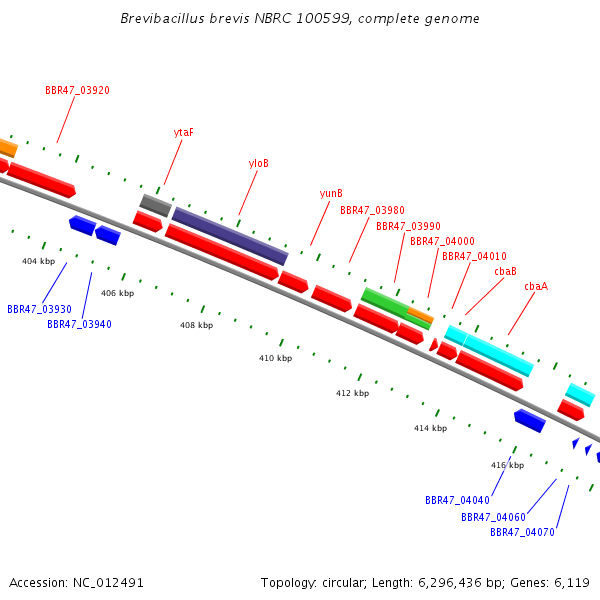 Brevibacillus brevis NBRC 100599, complete genome

BBR47_03920

ytaF

yloB

yunB

BBR47_03980

BBR47_03990

BBR47_04000

BBR47_04010

cbaB

cbaA

404 kbp

406 kbp

408 kbp

410 kbp

412 kbp

414 kbp

416 kbp

BBR47_03930

BBR47_03940

BBR47_04040

BBR47_04060

BBR47_04070

Accession: NC_012491

Topology: circular; Length: 6,296,436 bp; Genes: 6,119